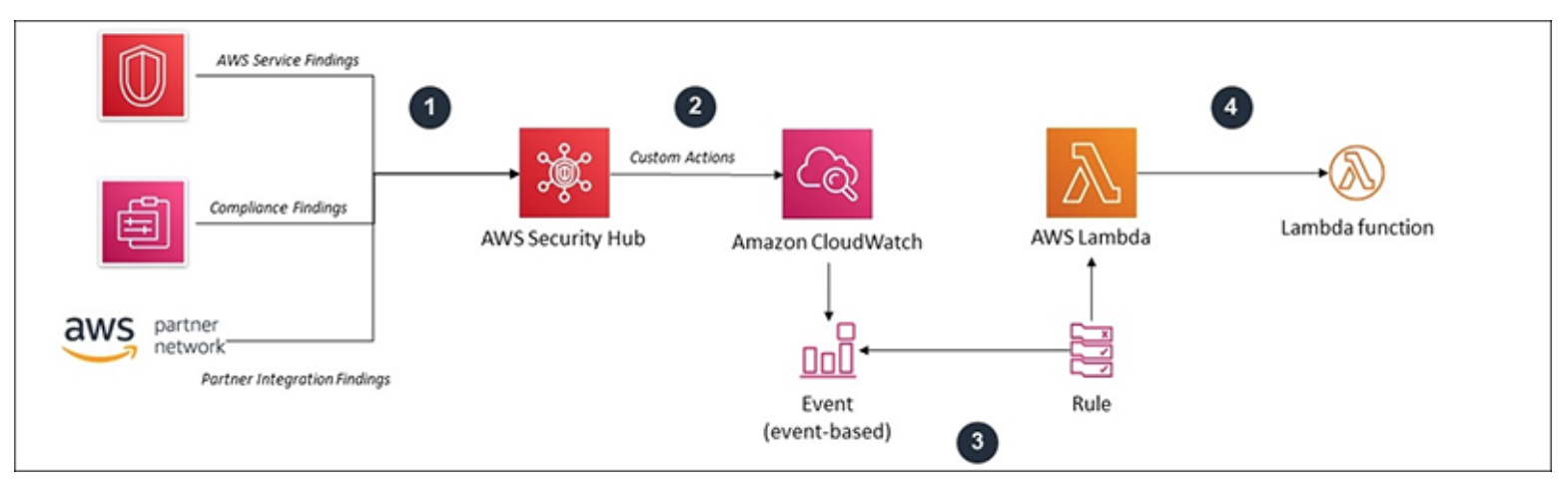 AWS Service Findings

Compliance Findings

aws partner network

Partner Integration Findings

1

AWS Security Hub

2

Custom Actions

Amazon CloudWatch

Event (event-based)

3

Rule

AWS Lambda

4

Lambda function